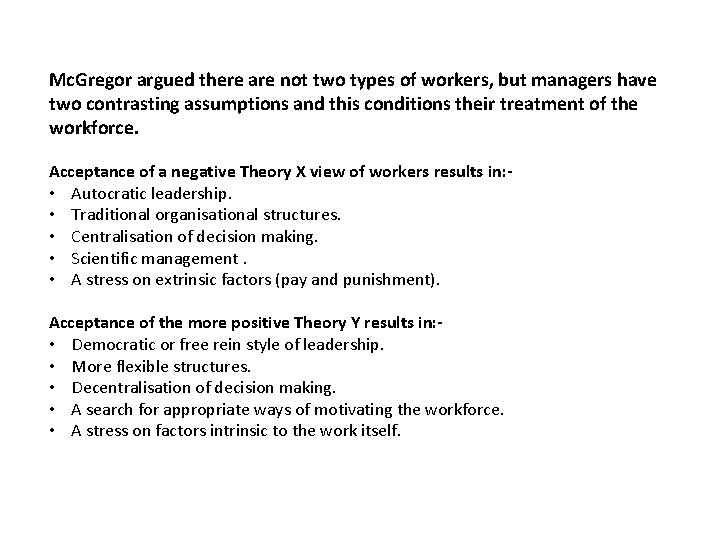 McGregor argued there are not two types of workers, but managers have two contrasting assumptions and this conditions their treatment of the workforce.

Acceptance of a negative Theory X view of workers results in:-
• Autocratic leadership.
• Traditional organisational structures.
• Centralisation of decision making.
• Scientific management .
• A stress on extrinsic factors (pay and punishment).

Acceptance of the more positive Theory Y results in:-
• Democratic or free rein style of leadership.
• More flexible structures.
• Decentralisation of decision making.
• A search for appropriate ways of motivating the workforce.
• A stress on factors intrinsic to the work itself.